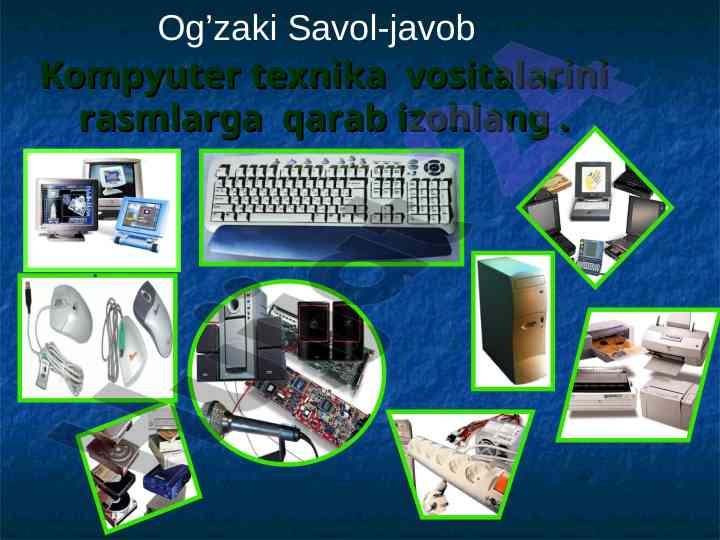 Og’zaki Savol-javob

Kompyuter texnika vositalarini rasmlarga qarab izohlang .